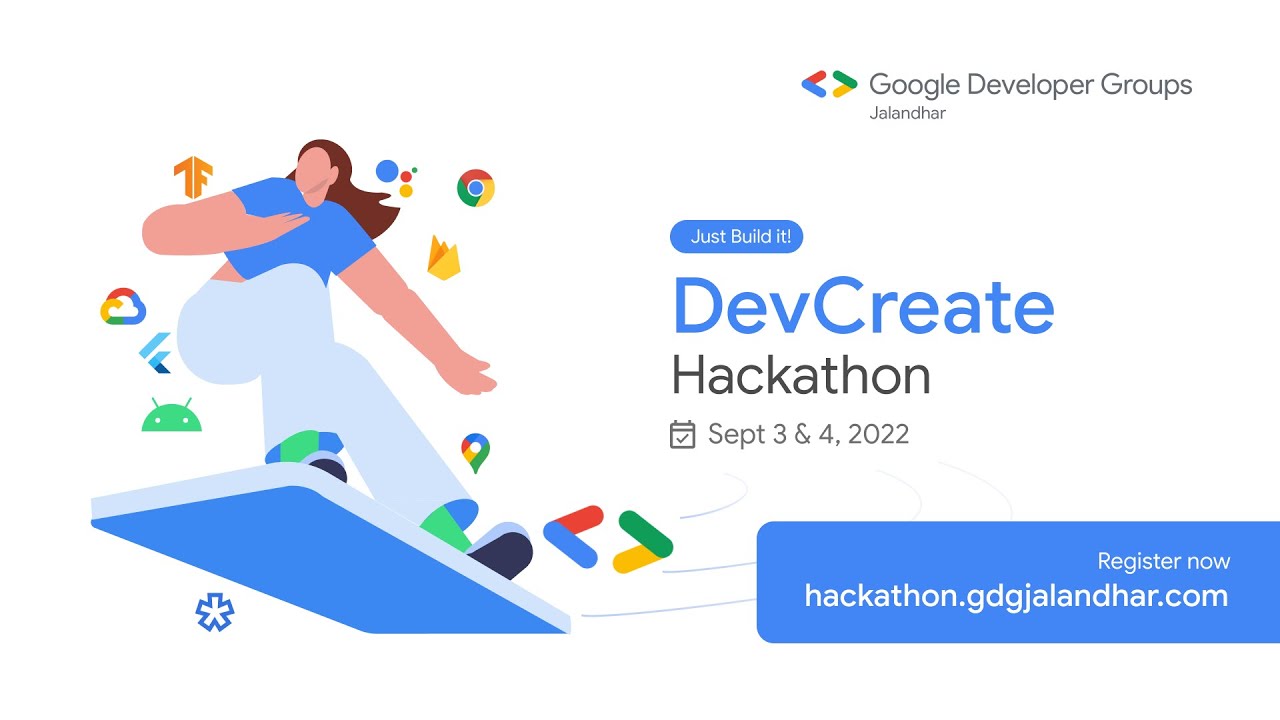 Google Developer Groups
Jalandhar

Just Build it!

DevCreate
Hackathon

Sept 3 & 4, 2022

Register now
hackathon.gdgjalandhar.com